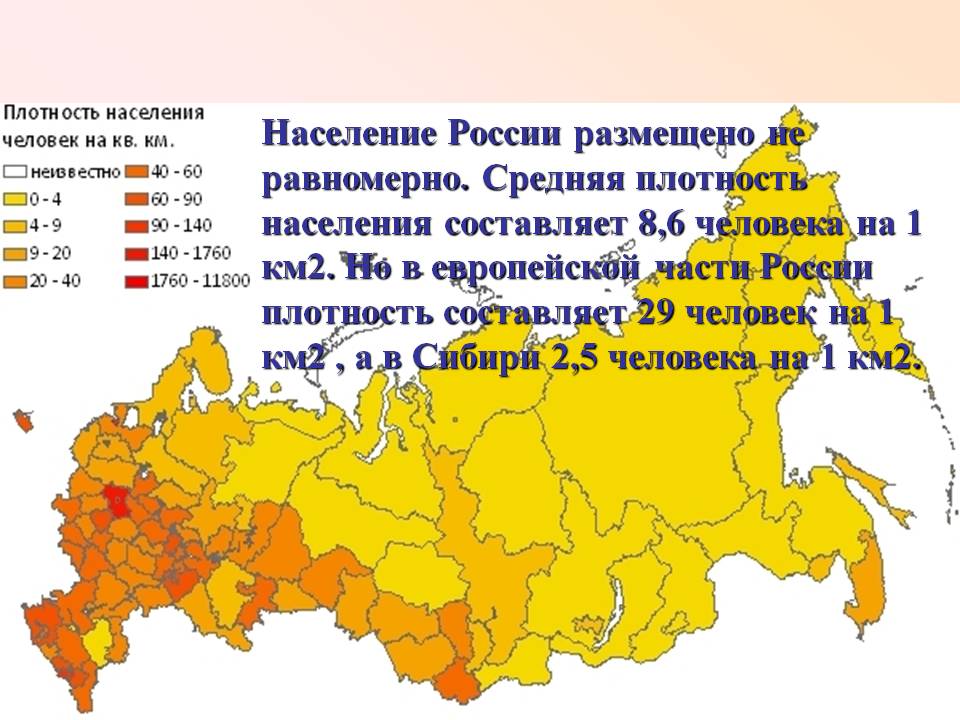 Плотность населения
человек на кв. км.

неизвестно
0 - 4
4 - 9
9 - 20
20 - 40
40 - 60
60 - 90
90 - 140
140 - 1760
1760 - 11800

Население России размещено не равномерно. Средняя плотность населения составляет 8,6 человека на 1 км2. Но в европейской части России плотность составляет 29 человек на 1 км2 , а в Сибири 2,5 человека на 1 км2.